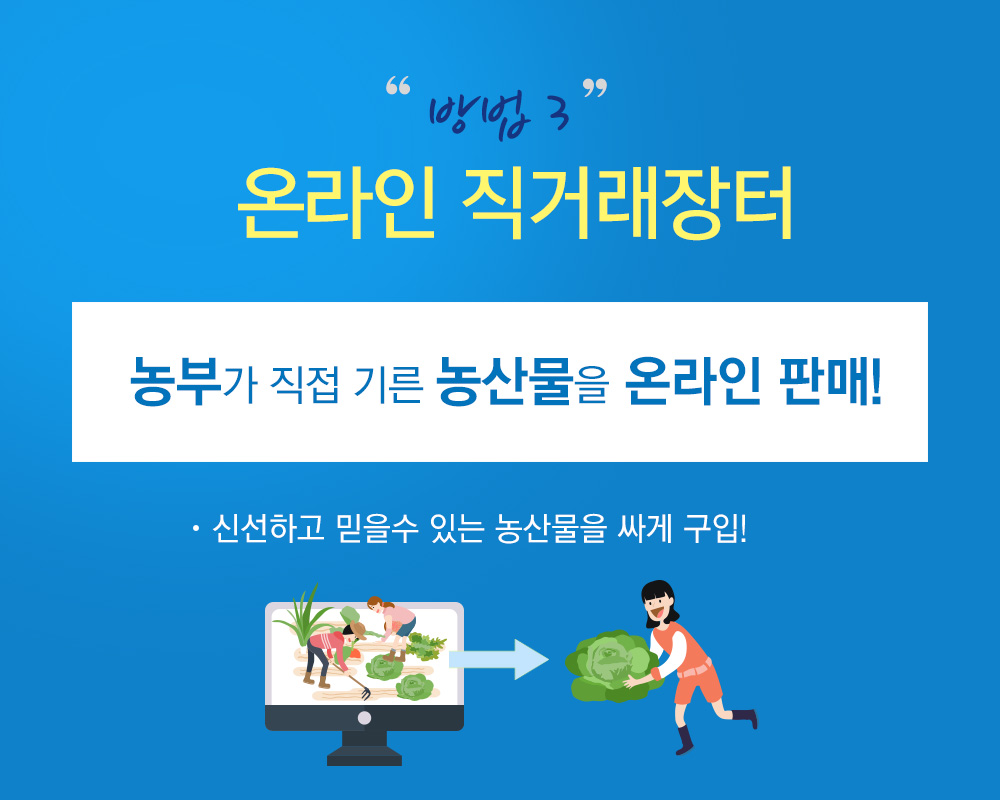 “ 방법 3 ”

온라인 직거래장터

농부가 직접 기른 농산물을 온라인 판매!

· 신선하고 믿을수 있는 농산물을 싸게 구입!